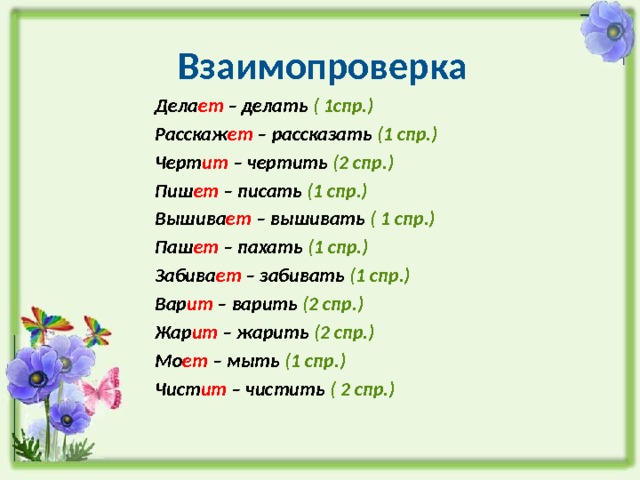 Взаимопроверка

Делает – делать ( 1спр.)

Расскажет – рассказать (1 спр.)

Чертит – чертить (2 спр.)

Пишет – писать (1 спр.)

Вышивает – вышивать ( 1 спр.)

Пашет – пахать (1 спр.)

Забивает – забивать (1 спр.)

Варит – варить (2 спр.)

Жарит – жарить (2 спр.)

Моет – мыть (1 спр.)

Чистит – чистить ( 2 спр.)